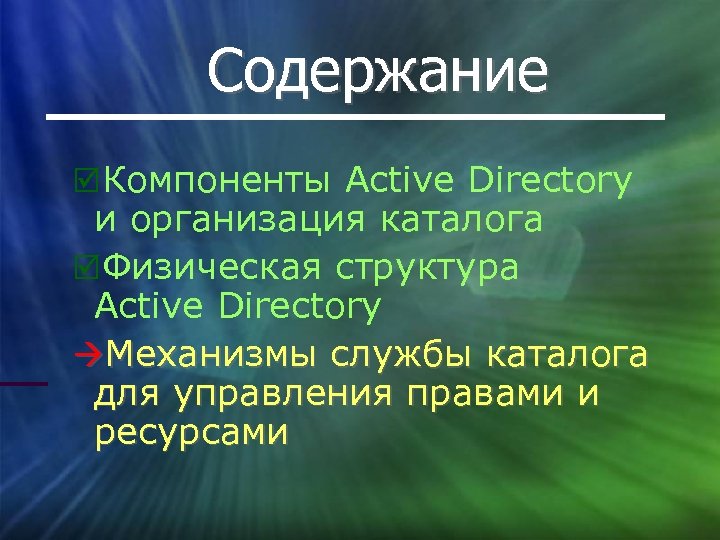 Содержание

☑Компоненты Active Directory и организация каталога

☑Физическая структура Active Directory

→Механизмы службы каталога для управления правами и ресурсами